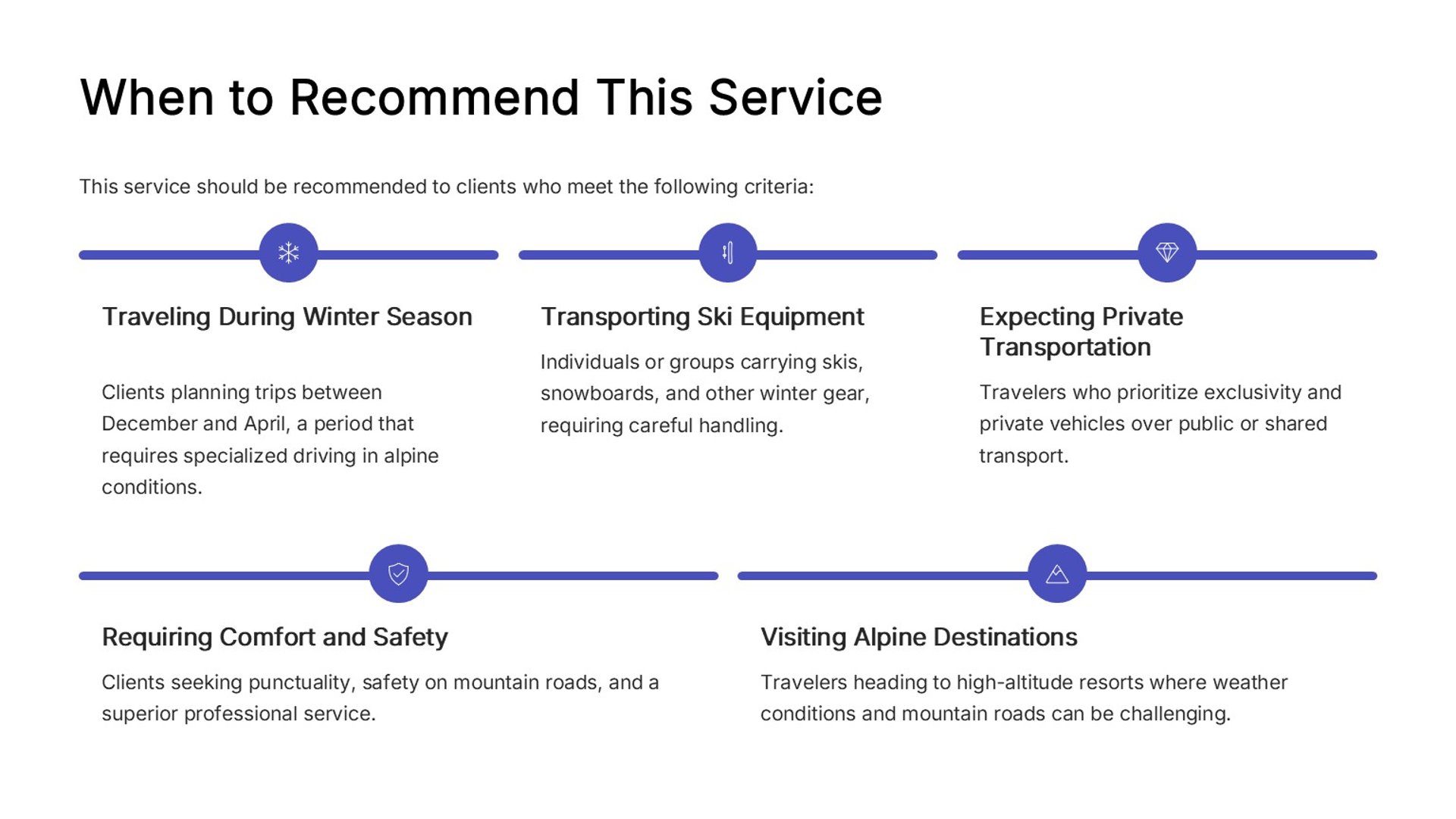 When to Recommend This Service

This service should be recommended to clients who meet the following criteria:

Traveling During Winter Season

Clients planning trips between December and April, a period that requires specialized driving in alpine conditions.

Transporting Ski Equipment

Individuals or groups carrying skis, snowboards, and other winter gear, requiring careful handling.

Expecting Private Transportation

Travelers who prioritize exclusivity and private vehicles over public or shared transport.

Requiring Comfort and Safety

Clients seeking punctuality, safety on mountain roads, and a superior professional service.

Visiting Alpine Destinations

Travelers heading to high-altitude resorts where weather conditions and mountain roads can be challenging.